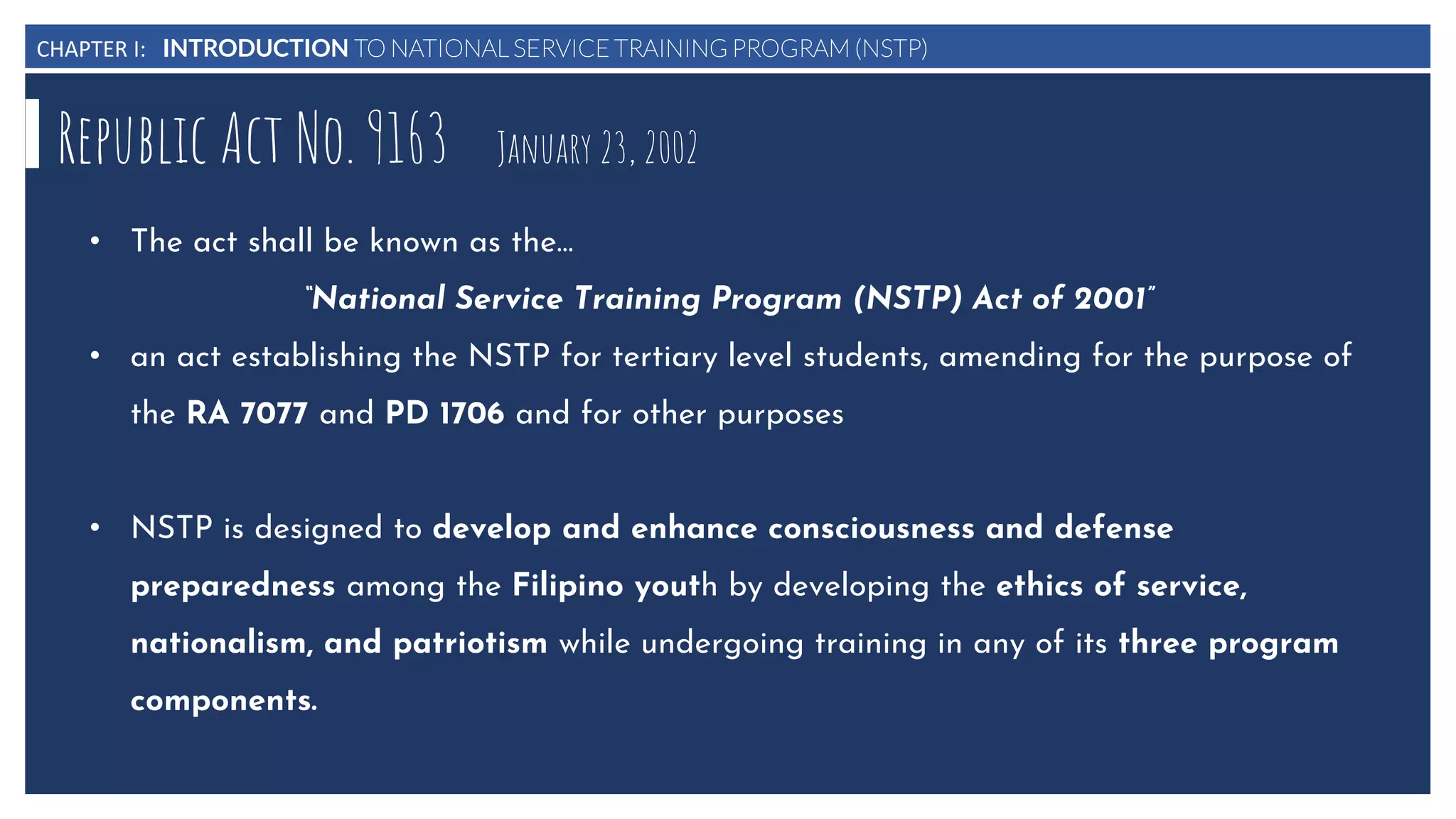 CHAPTER I: INTRODUCTION TO NATIONAL SERVICE TRAINING PROGRAM (NSTP)

REPUBLIC ACT NO. 9163 JANUARY 23, 2002

• The act shall be known as the…

"National Service Training Program (NSTP) Act of 2001"

• an act establishing the NSTP for tertiary level students, amending for the purpose of the RA 7077 and PD 1706 and for other purposes

• NSTP is designed to develop and enhance consciousness and defense preparedness among the Filipino youth by developing the ethics of service, nationalism, and patriotism while undergoing training in any of its three program components.